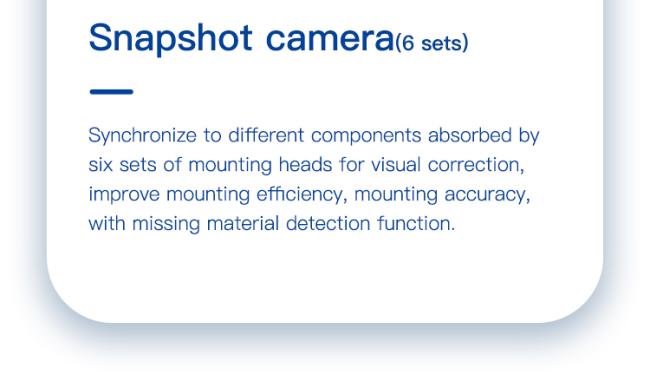 Snapshot camera(6 sets)

Synchronize to different components absorbed by six sets of mounting heads for visual correction, improve mounting efficiency, mounting accuracy, with missing material detection function.